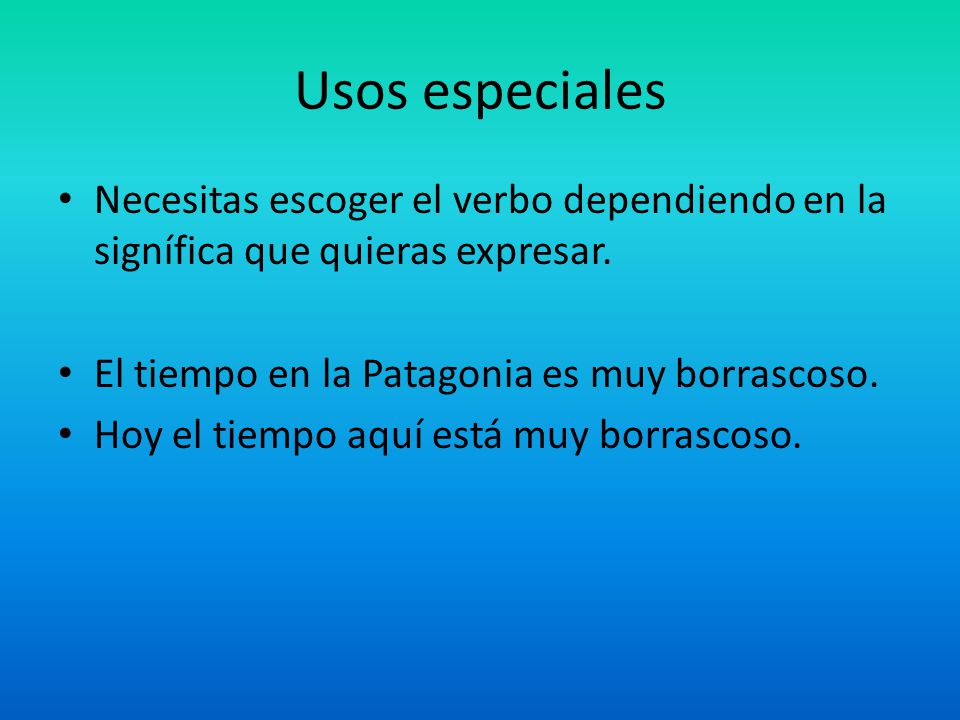 Usos especiales

• Necesitas escoger el verbo dependiendo en la signífica que quieras expresar.

• El tiempo en la Patagonia es muy borrascoso.
• Hoy el tiempo aquí está muy borrascoso.